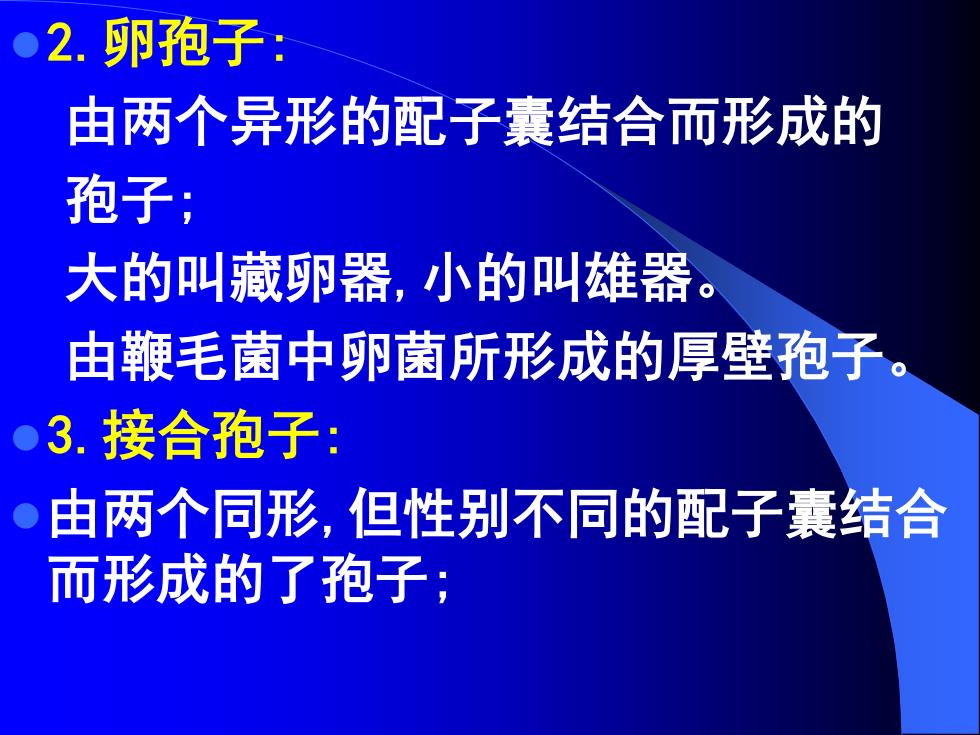 2. 卵孢子:

由两个异形的配子囊结合而形成的孢子;

大的叫藏卵器, 小的叫雄器。

由鞭毛菌中卵菌所形成的厚壁孢子。

3. 接合孢子:

由两个同形, 但性别不同的配子囊结合而形成的了孢子;